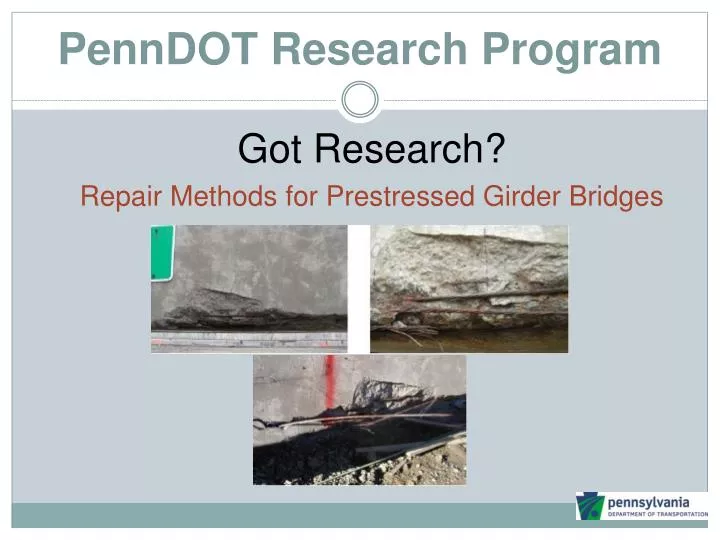 PennDOT Research Program

Got Research?

Repair Methods for Prestressed Girder Bridges

pennsylvania
DEPARTMENT OF TRANSPORTATION